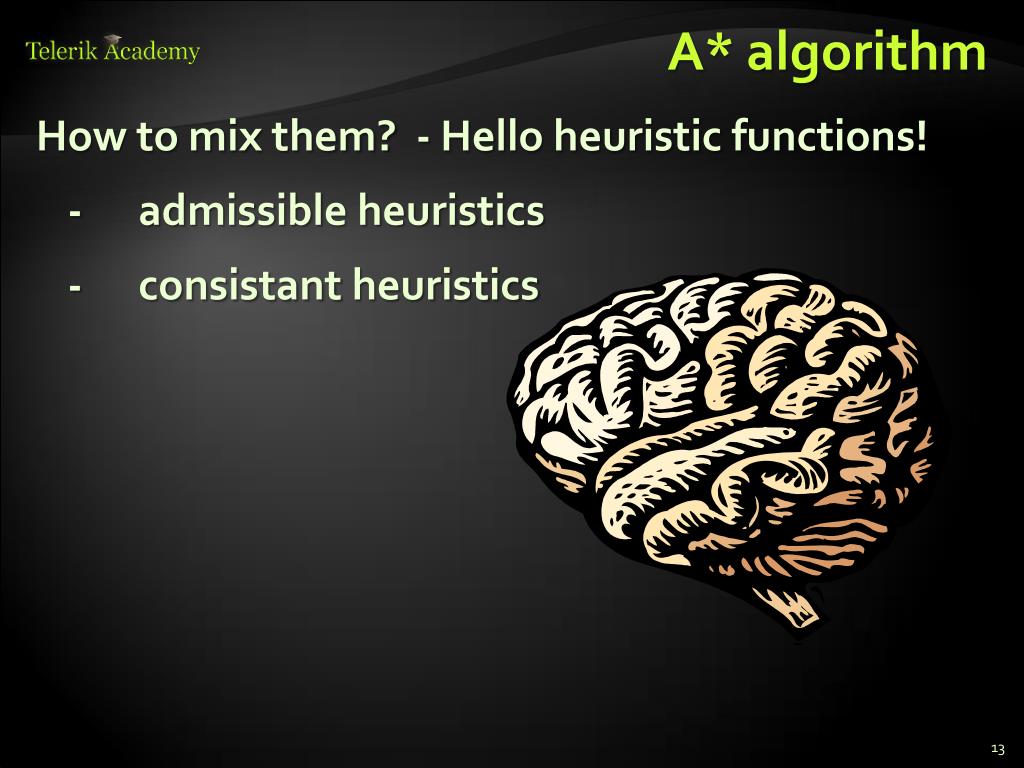 Telerik Academy

A* algorithm

How to mix them? - Hello heuristic functions!

- admissible heuristics

- consistant heuristics

13